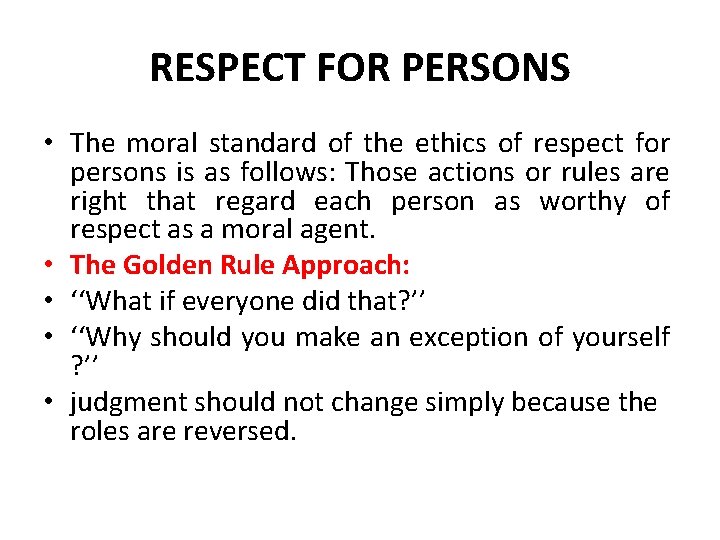 RESPECT FOR PERSONS

• The moral standard of the ethics of respect for persons is as follows: Those actions or rules are right that regard each person as worthy of respect as a moral agent.
• The Golden Rule Approach:
• ‘‘What if everyone did that?’’
• ‘‘Why should you make an exception of yourself ?’’
• judgment should not change simply because the roles are reversed.